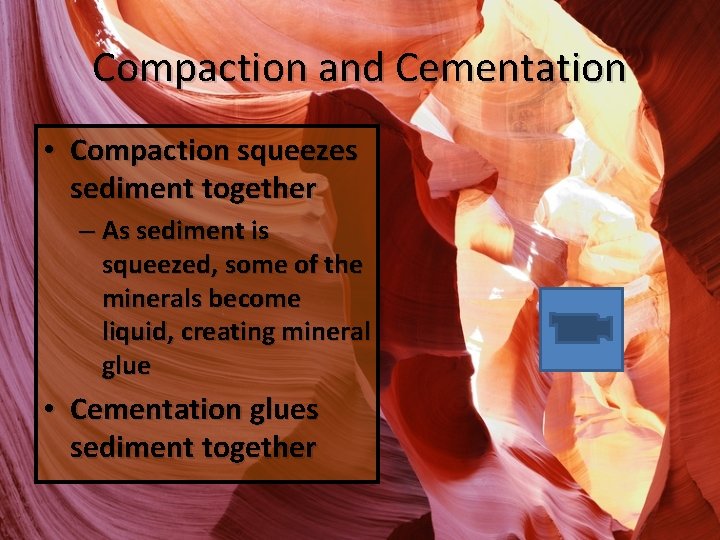 Compaction and Cementation

• Compaction squeezes sediment together
– As sediment is squeezed, some of the minerals become liquid, creating mineral glue
• Cementation glues sediment together